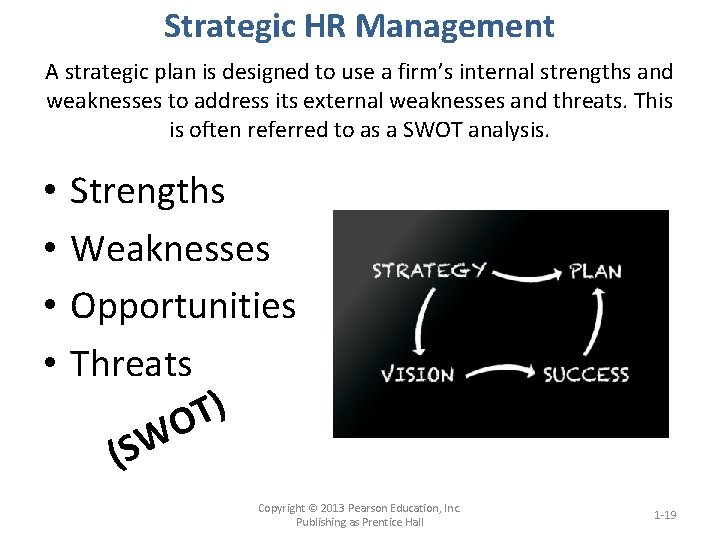 Strategic HR Management

A strategic plan is designed to use a firm's internal strengths and weaknesses to address its external weaknesses and threats. This is often referred to as a SWOT analysis.

• Strengths
• Weaknesses
• Opportunities
• Threats

(SWOT)

STRATEGY PLAN
VISION SUCCESS

Copyright © 2013 Pearson Education, Inc. Publishing as Prentice Hall

1-19